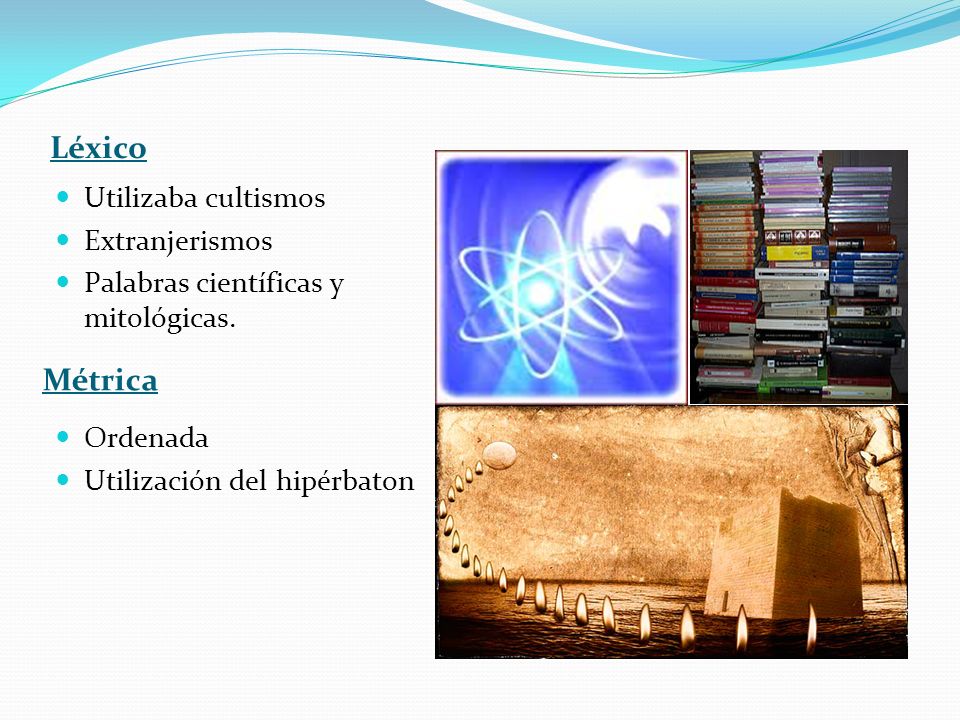 Léxico

- Utilizaba cultismos
- Extranjerismos
- Palabras científicas y mitológicas.

Métrica

- Ordenada
- Utilización del hipérbaton